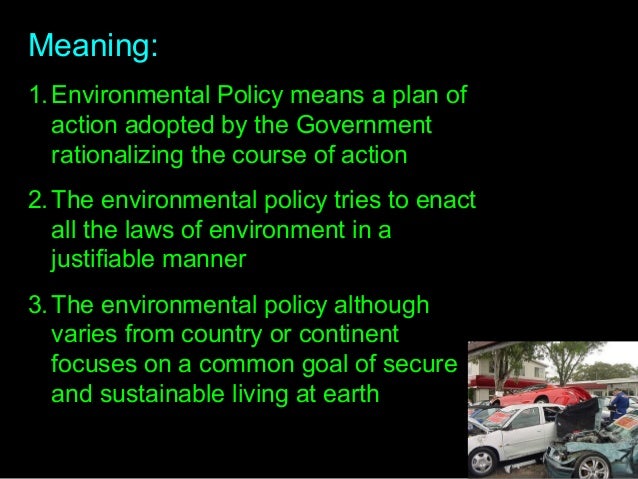 Meaning:

1. Environmental Policy means a plan of action adopted by the Government rationalizing the course of action

2. The environmental policy tries to enact all the laws of environment in a justifiable manner

3. The environmental policy although varies from country or continent focuses on a common goal of secure and sustainable living at earth